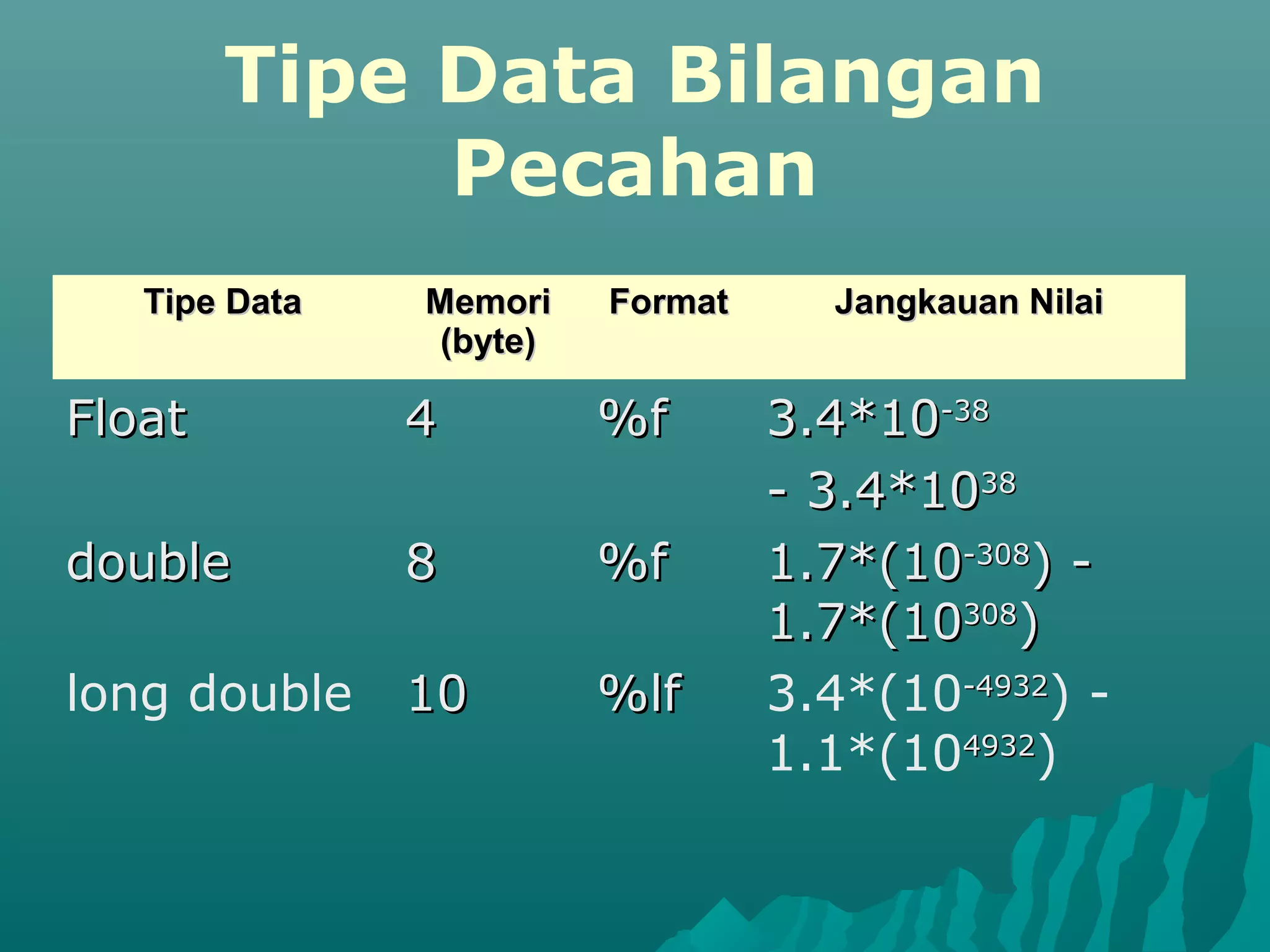 Tipe Data Bilangan Pecahan

| Tipe Data | Memori (byte) | Format | Jangkauan Nilai |
|---|---|---|---|
| Float | 4 | %f | $3.4*10^{-38}$ - $3.4*10^{38}$ |
| double | 8 | %f | $1.7*(10^{-308})$ - $1.7*(10^{308})$ |
| long double | 10 | %lf | $3.4*(10^{-4932})$ - $1.1*(10^{4932})$ |